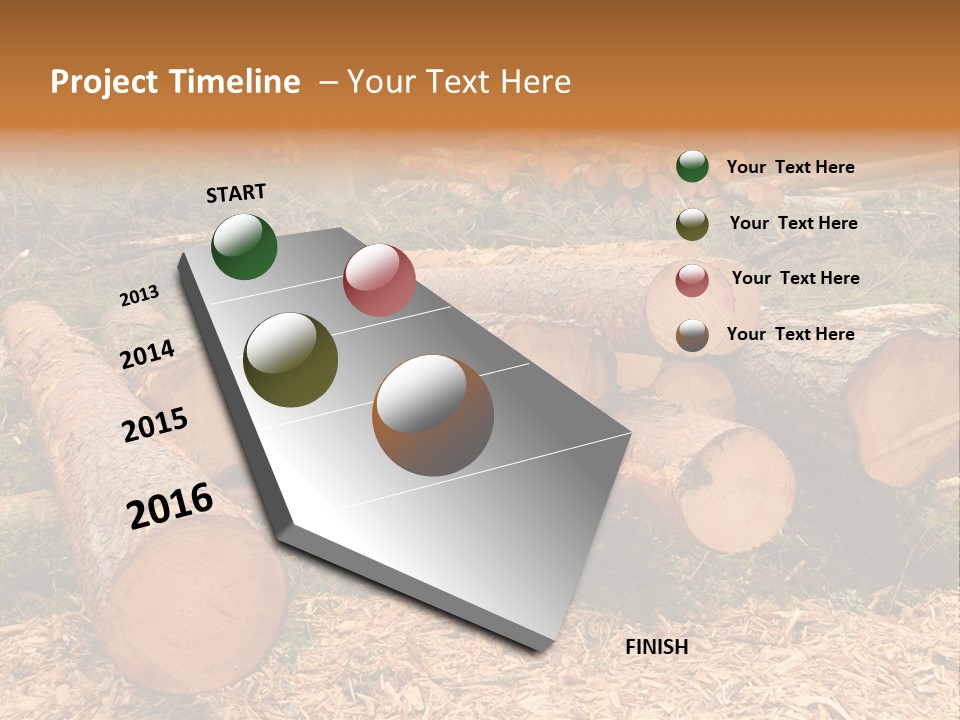 Project Timeline – Your Text Here

START

2013

2014

2015

2016

FINISH

Your Text Here

Your Text Here

Your Text Here

Your Text Here